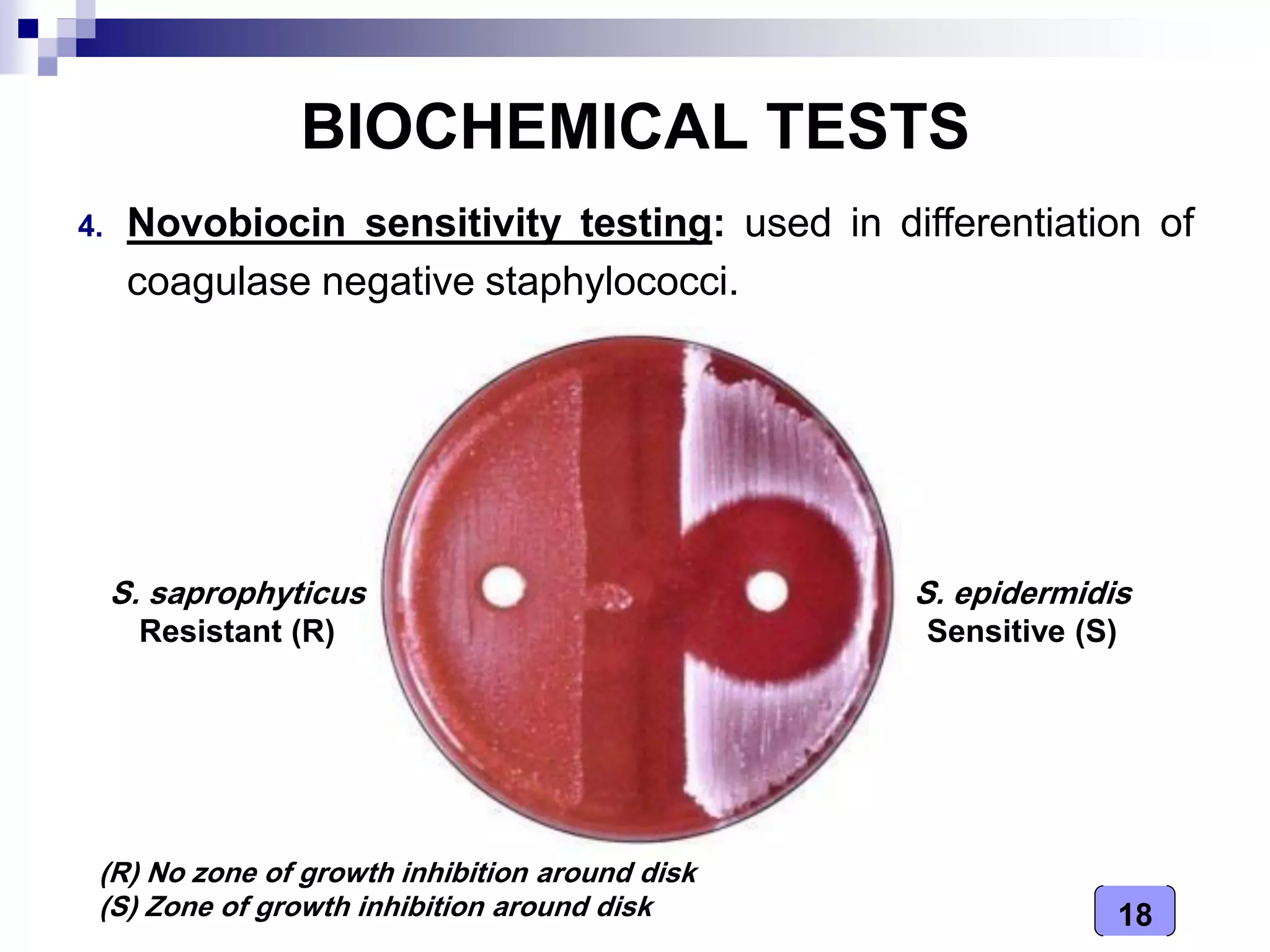 BIOCHEMICAL TESTS

4. Novobiocin sensitivity testing: used in differentiation of coagulase negative staphylococci.

S. saprophyticus
Resistant (R)

S. epidermidis
Sensitive (S)

(R) No zone of growth inhibition around disk
(S) Zone of growth inhibition around disk

18